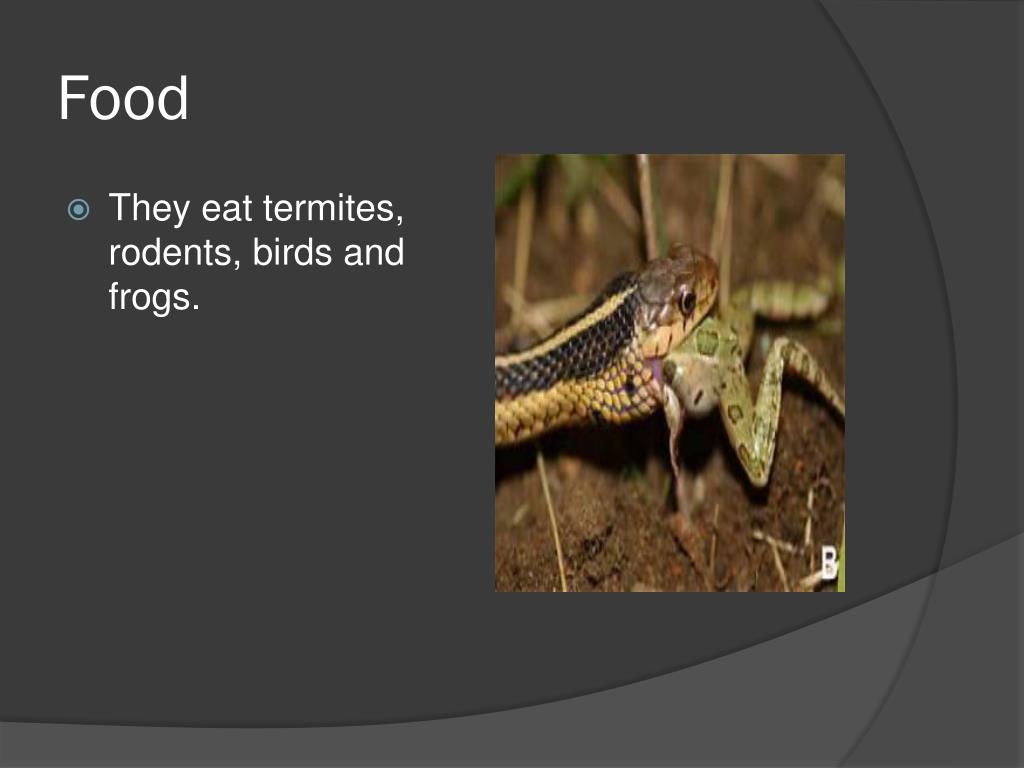 Food

They eat termites, rodents, birds and frogs.

B